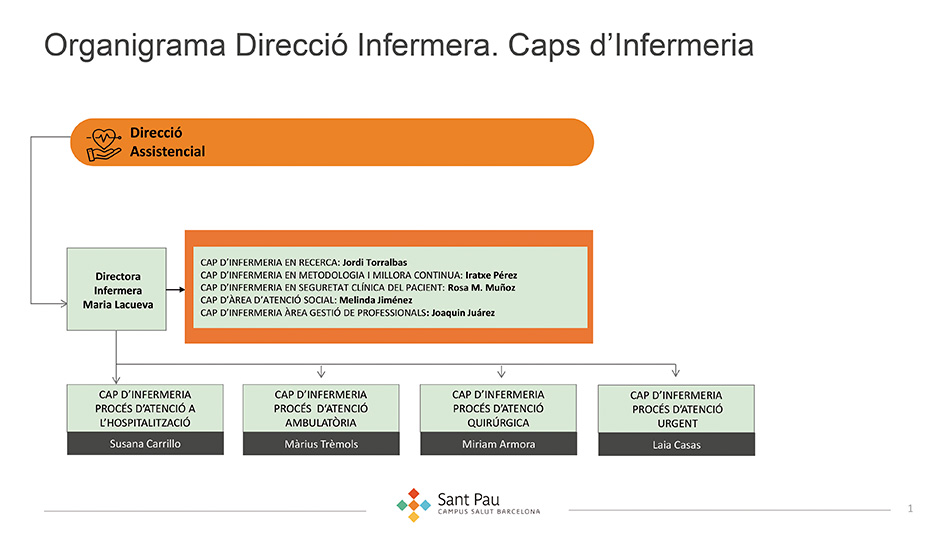 Organigrama Direcció Infermera. Caps d'Infermeria

Direcció Assistencial

Directora Infermera Maria Lacueva

CAP D'INFERMERIA EN RECERCA: Jordi Torralbas
CAP D'INFERMERIA EN METODOLOGIA I MILLORA CONTINUA: Iratxe Pérez
CAP D'INFERMERIA EN SEGURETAT CLÍNICA DEL PACIENT: Rosa M. Muñoz
CAP D'ÀREA D'ATENCIÓ SOCIAL: Melinda Jiménez
CAP D'INFERMERIA ÀREA GESTIÓ DE PROFESSIONALS: Joaquin Juárez

CAP D'INFERMERIA PROCÉS D'ATENCIÓ A L'HOSPITALITZACIÓ
Susana Carrillo

CAP D'INFERMERIA PROCÉS D'ATENCIÓ AMBULATÒRIA
Màrius Trèmols

CAP D'INFERMERIA PROCÉS D'ATENCIÓ QUIRÚRGICA
Miriam Armora

CAP D'INFERMERIA PROCÉS D'ATENCIÓ URGENT
Laia Casas

Sant Pau
CAMPUS SALUT BARCELONA

1